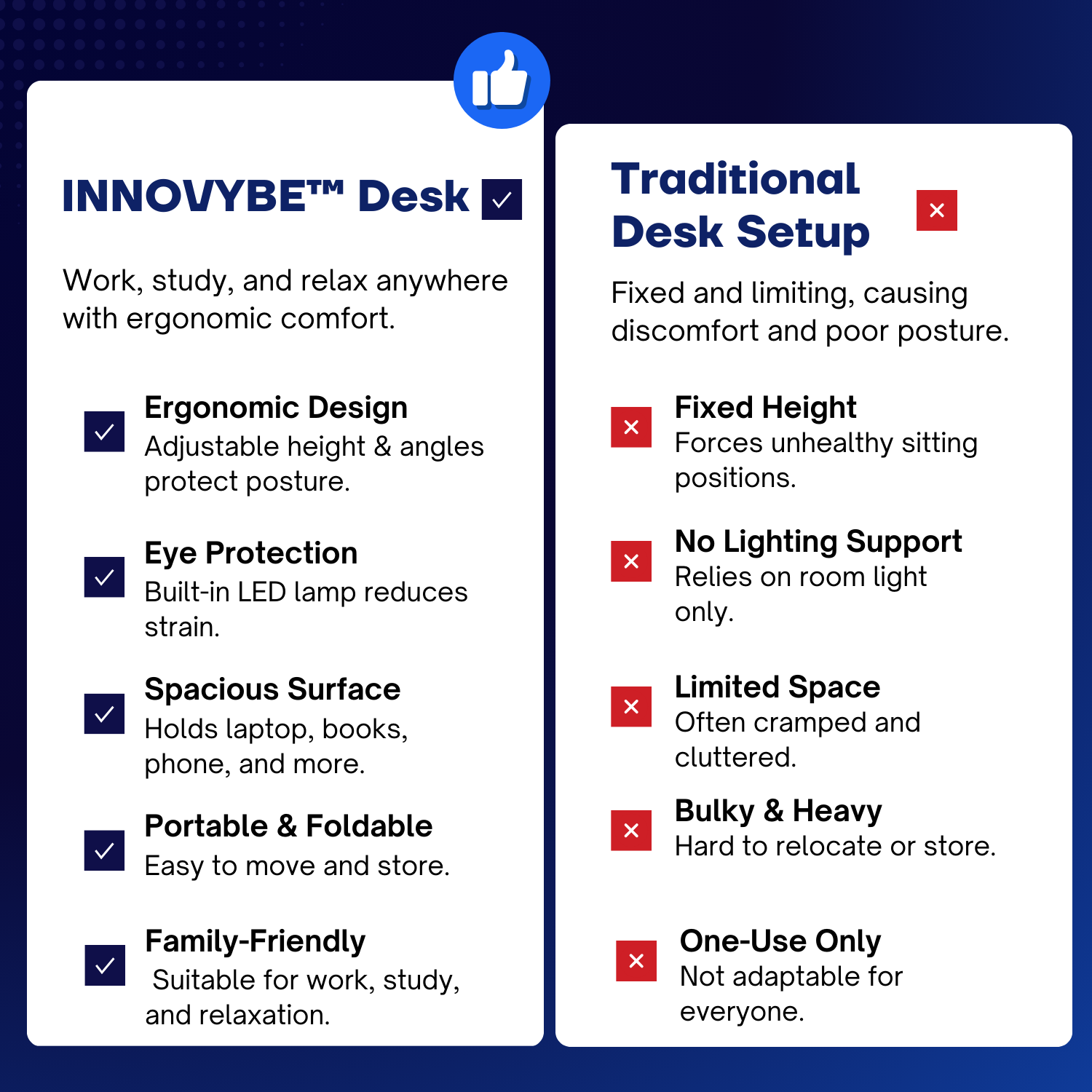 INNOVYBE™ Desk

Work, study, and relax anywhere with ergonomic comfort.

Ergonomic Design
Adjustable height & angles protect posture.

Eye Protection
Built-in LED lamp reduces strain.

Spacious Surface
Holds laptop, books, phone, and more.

Portable & Foldable
Easy to move and store.

Family-Friendly
Suitable for work, study, and relaxation.

Traditional Desk Setup

Fixed and limiting, causing discomfort and poor posture.

Fixed Height
Forces unhealthy sitting positions.

No Lighting Support
Relies on room light only.

Limited Space
Often cramped and cluttered.

Bulky & Heavy
Hard to relocate or store.

One-Use Only
Not adaptable for everyone.